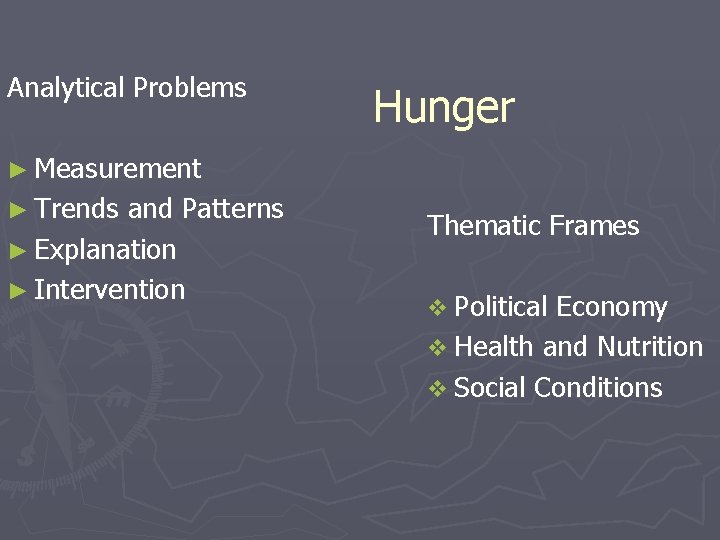 Hunger

Analytical Problems

► Measurement
► Trends and Patterns
► Explanation
► Intervention

Thematic Frames

❖ Political Economy
❖ Health and Nutrition
❖ Social Conditions